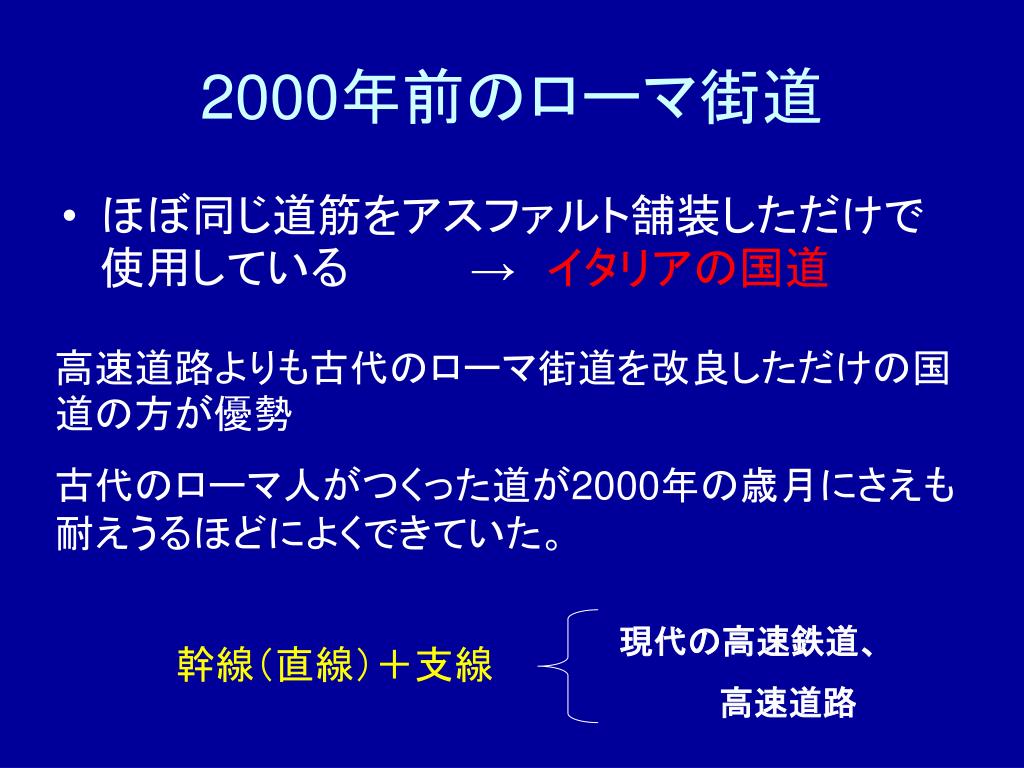 2000年前のローマ街道

• ほぼ同じ道筋をアスファルト舗装しただけで使用している　→　イタリアの国道

高速道路よりも古代のローマ街道を改良しただけの国道の方が優勢

古代のローマ人がつくった道が2000年の歳月にさえも耐えうるほどによくできていた。

幹線（直線）＋支線

現代の高速鉄道、
高速道路